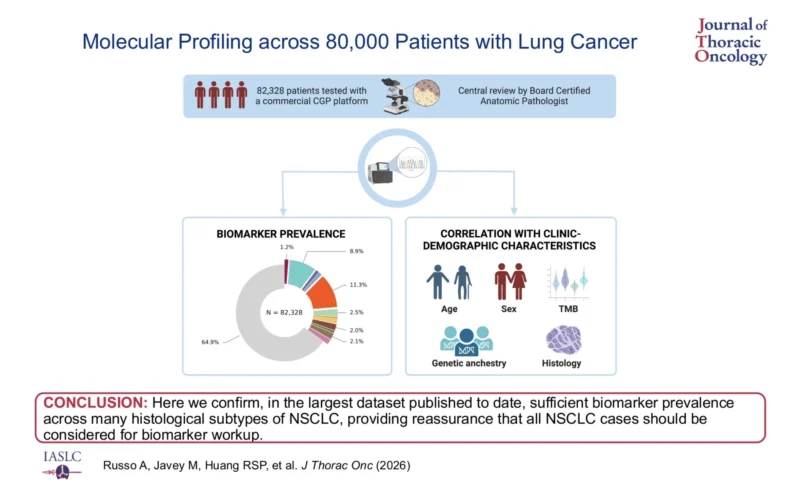 Molecular Profiling across 80,000 Patients with Lung Cancer

Journal of Thoracic Oncology

82,328 patients tested with a commercial CGP platform

Central review by Board Certified Anatomic Pathologist

BIOMARKER PREVALENCE

1.2%

8.9%

11.3%

2.5%

2.0%

2.1%

64.9%

N = 82,328

CORRELATION WITH CLINIC-DEMOGRAPHIC CHARACTERISTICS

Age

Sex

TMB

Genetic anchestry

Histology

CONCLUSION: Here we confirm, in the largest dataset published to date, sufficient biomarker prevalence across many histological subtypes of NSCLC, providing reassurance that all NSCLC cases should be considered for biomarker workup.

IASLC

Russo A, Javey M, Huang RSP, et al. J Thorac Onc (2026)